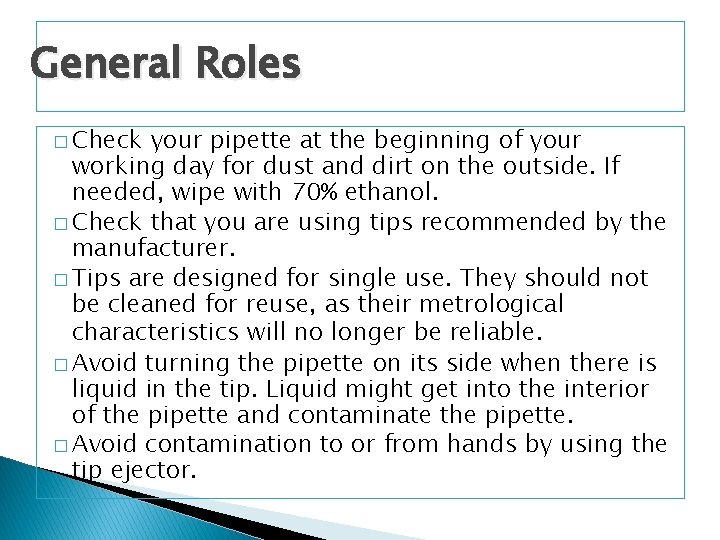 General Roles

□ Check your pipette at the beginning of your working day for dust and dirt on the outside. If needed, wipe with 70% ethanol.

□ Check that you are using tips recommended by the manufacturer.

□ Tips are designed for single use. They should not be cleaned for reuse, as their metrological characteristics will no longer be reliable.

□ Avoid turning the pipette on its side when there is liquid in the tip. Liquid might get into the interior of the pipette and contaminate the pipette.

□ Avoid contamination to or from hands by using the tip ejector.